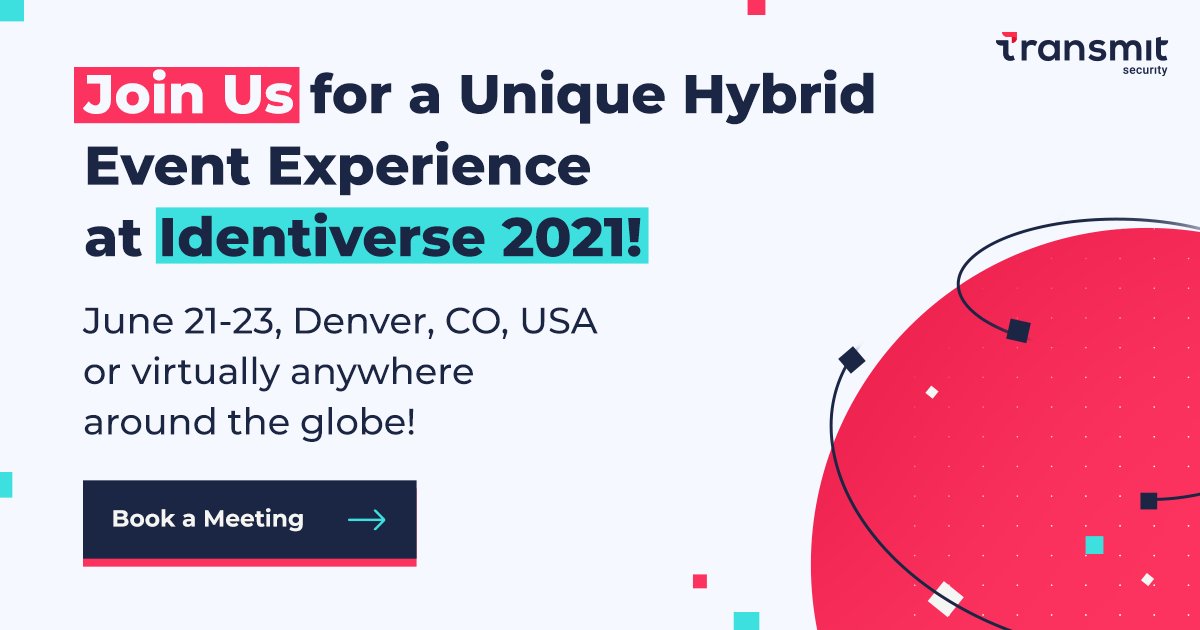 transmit
security

Join Us for a Unique Hybrid Event Experience at Identiverse 2021!

June 21-23, Denver, CO, USA or virtually anywhere around the globe!

Book a Meeting